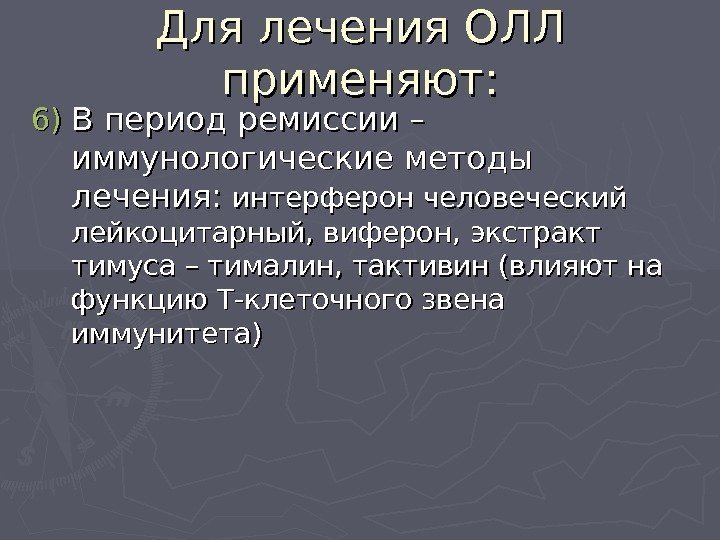 Для лечения ОЛЛ применяют:

6) В период ремиссии – иммунологические методы лечения: интерферон человеческий лейкоцитарный, виферон, экстракт тимуса – тималин, тактивин (влияют на функцию Т-клеточного звена иммунитета)